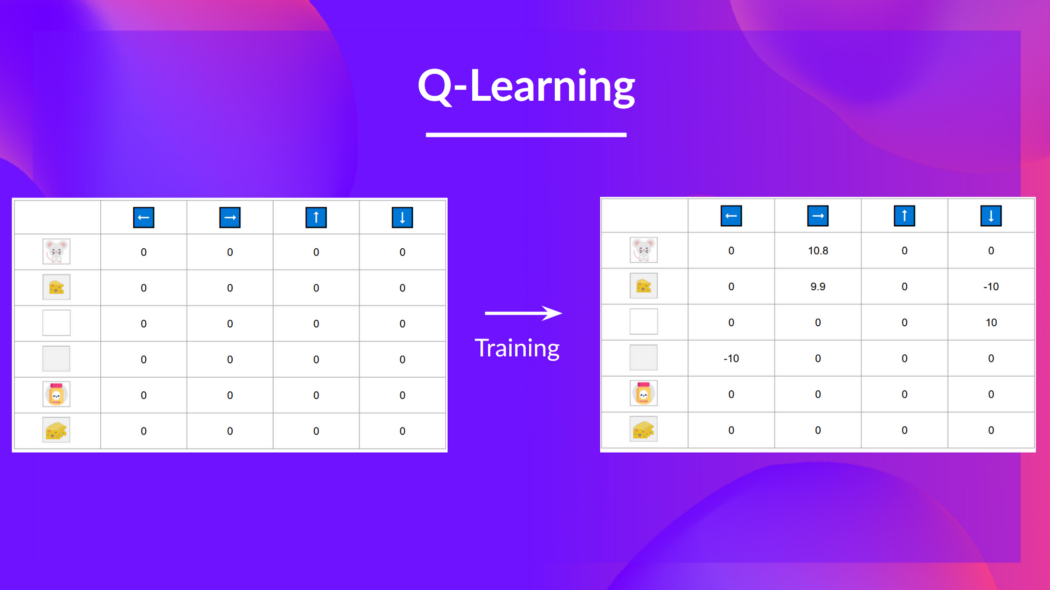 Q-Learning

|  | ← | → | ↑ | ↓ |
|---|---|---|---|---|
|  | 0 | 0 | 0 | 0 |
|  | 0 | 0 | 0 | 0 |
|  | 0 | 0 | 0 | 0 |
|  | 0 | 0 | 0 | 0 |
|  | 0 | 0 | 0 | 0 |
|  | 0 | 0 | 0 | 0 |

Training

|  | ← | → | ↑ | ↓ |
|---|---|---|---|---|
|  | 0 | 10.8 | 0 | 0 |
|  | 0 | 9.9 | 0 | -10 |
|  | 0 | 0 | 0 | 10 |
|  | -10 | 0 | 0 | 0 |
|  | 0 | 0 | 0 | 0 |
|  | 0 | 0 | 0 | 0 |